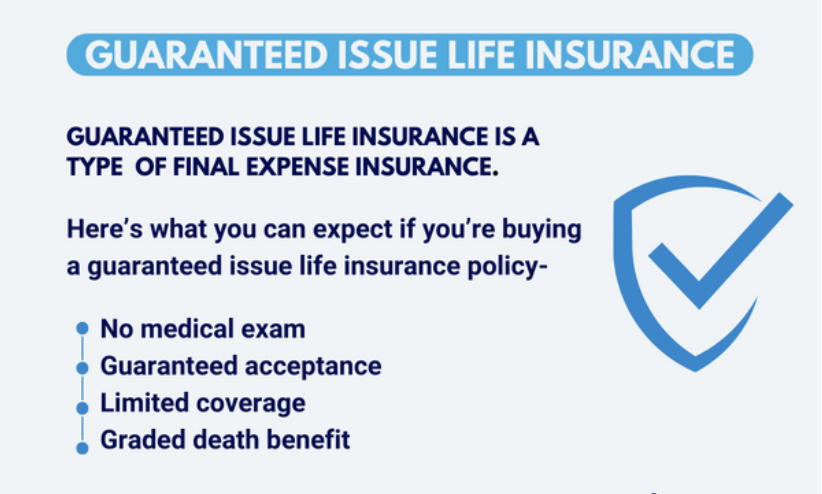 GUARANTEED ISSUE LIFE INSURANCE

GUARANTEED ISSUE LIFE INSURANCE IS A TYPE OF FINAL EXPENSE INSURANCE.

Here's what you can expect if you're buying a guaranteed issue life insurance policy-

No medical exam
Guaranteed acceptance
Limited coverage
Graded death benefit